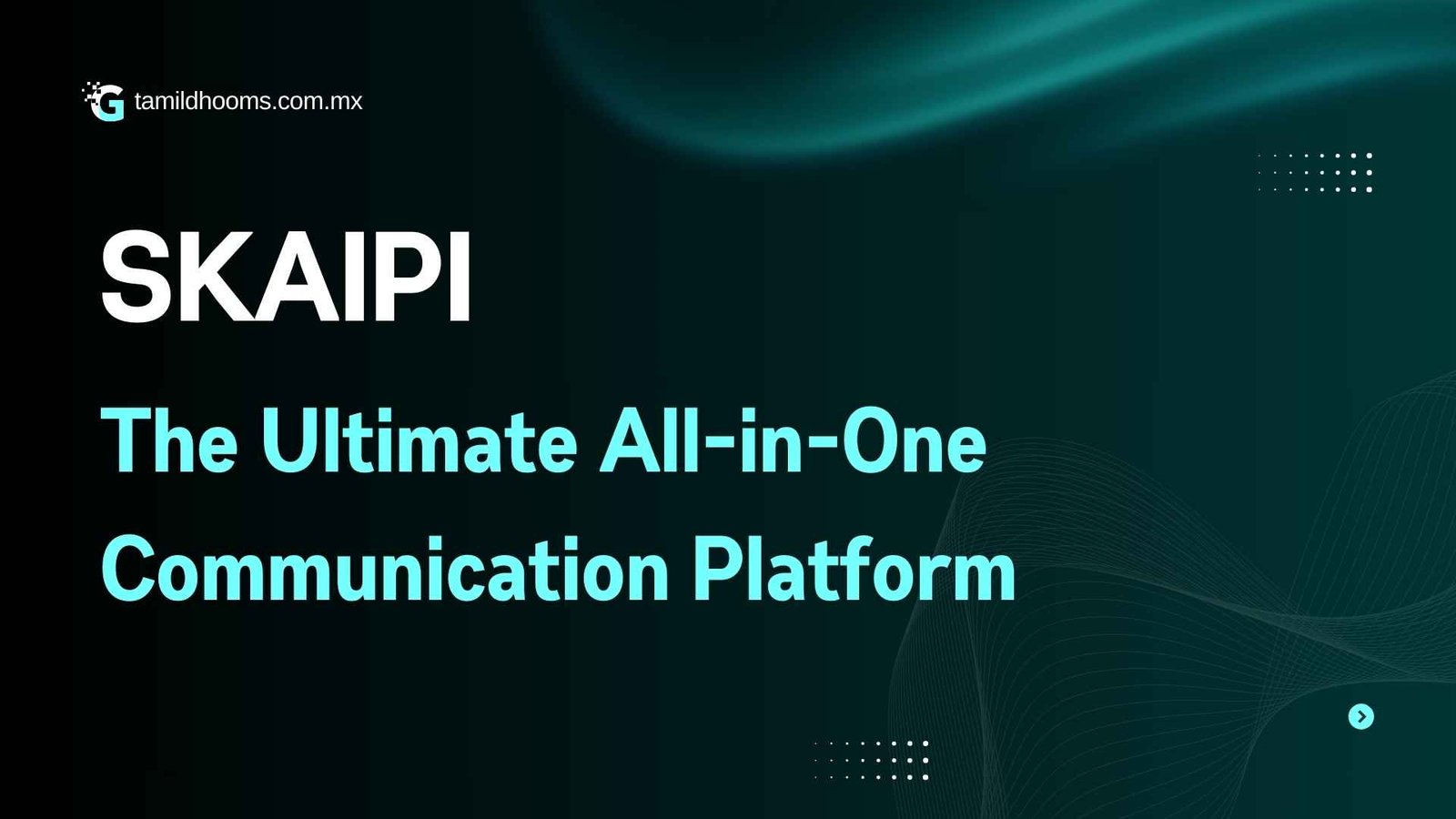 G tamildhooms.com.mx

SKAIPI

The Ultimate All-in-One Communication Platform